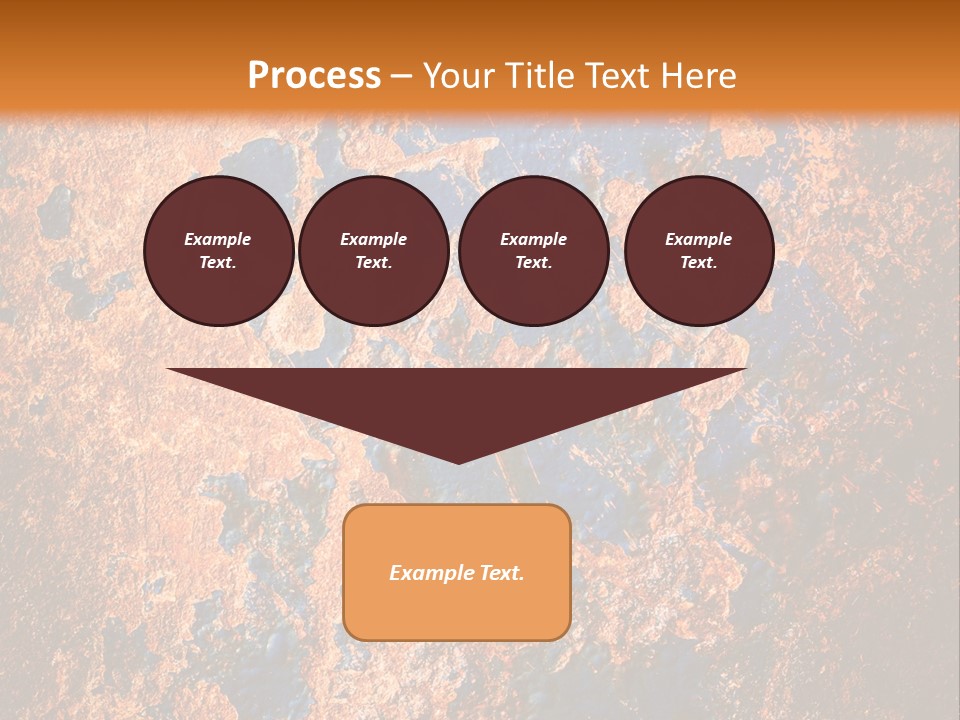 Process – Your Title Text Here

Example Text.

Example Text.

Example Text.

Example Text.

Example Text.